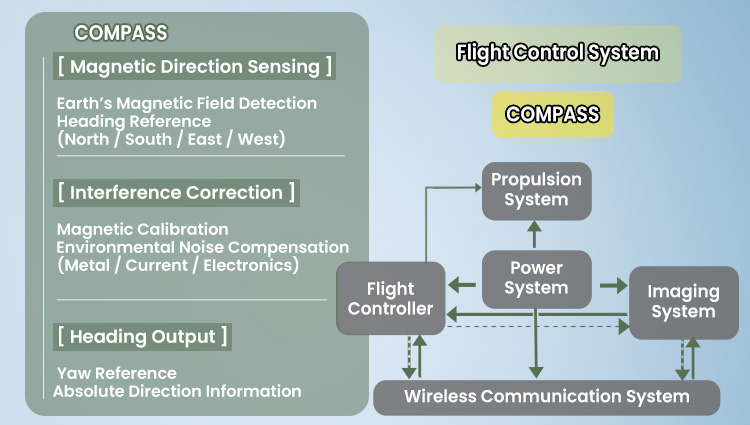 COMPASS

[ Magnetic Direction Sensing ]

Earth's Magnetic Field Detection
Heading Reference
(North / South / East / West)

[ Interference Correction ]

Magnetic Calibration
Environmental Noise Compensation
(Metal / Current / Electronics)

[ Heading Output ]

Yaw Reference
Absolute Direction Information

Flight Control System

COMPASS

Propulsion System

Flight Controller

Power System

Imaging System

Wireless Communication System